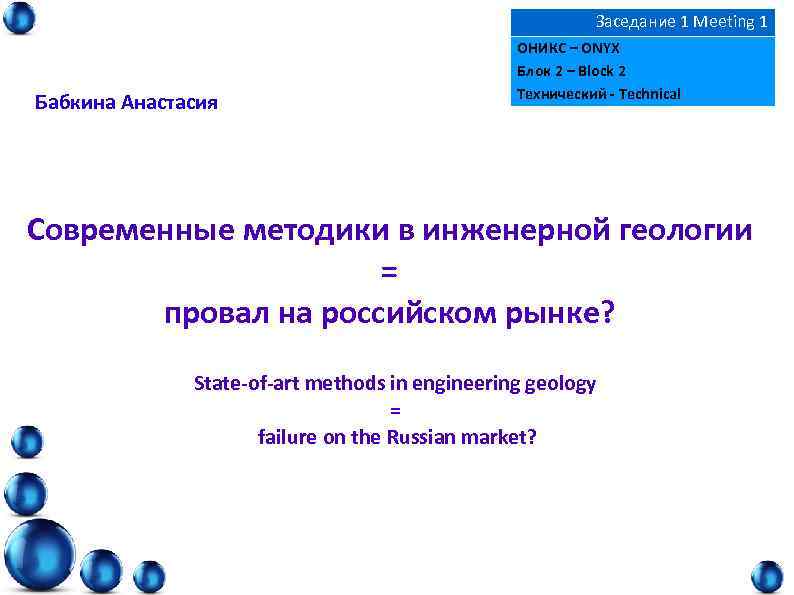 Заседание 1 Meeting 1

ОНИКС – ONYX
Блок 2 – Block 2
Технический - Technical

Бабкина Анастасия

Современные методики в инженерной геологии
=
провал на российском рынке?

State-of-art methods in engineering geology
=
failure on the Russian market?